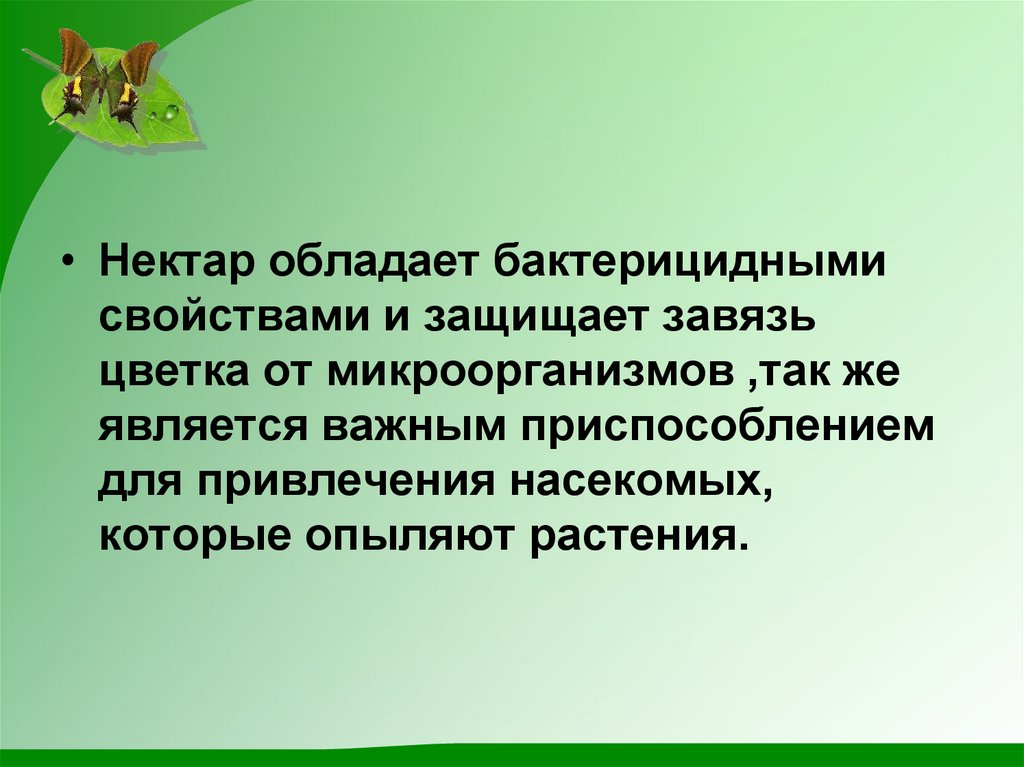 • Нектар обладает бактерицидными свойствами и защищает завязь цветка от микроорганизмов ,так же является важным приспособлением для привлечения насекомых, которые опыляют растения.